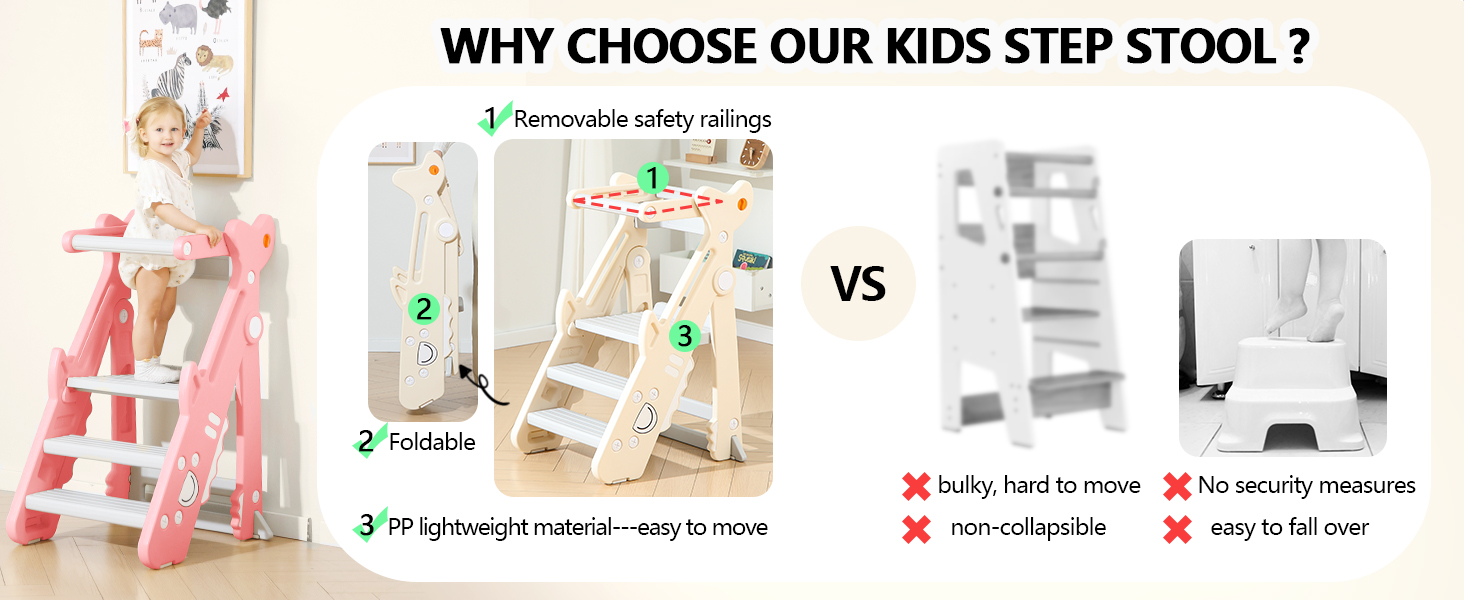 WHY CHOOSE OUR KIDS STEP STOOL ?

1 Removable safety railings

1

2

3

2 Foldable

3 PP lightweight material---easy to move

VS

bulky, hard to move

non-collapsible

No security measures

easy to fall over